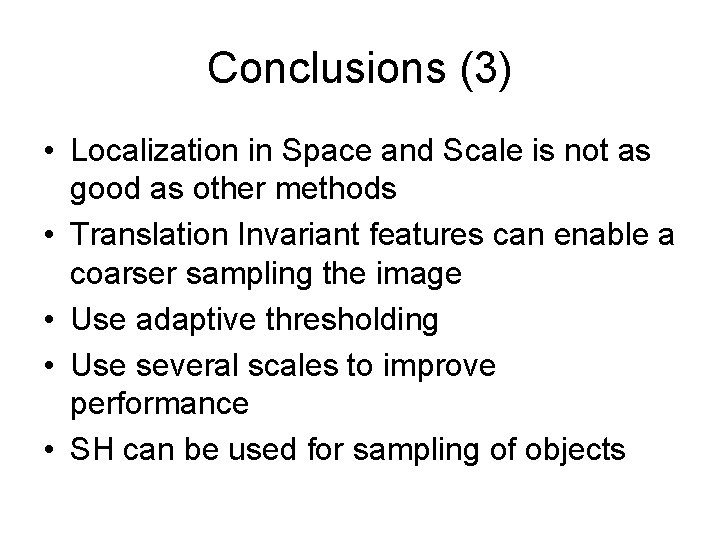 Conclusions (3)

• Localization in Space and Scale is not as good as other methods
• Translation Invariant features can enable a coarser sampling the image
• Use adaptive thresholding
• Use several scales to improve performance
• SH can be used for sampling of objects